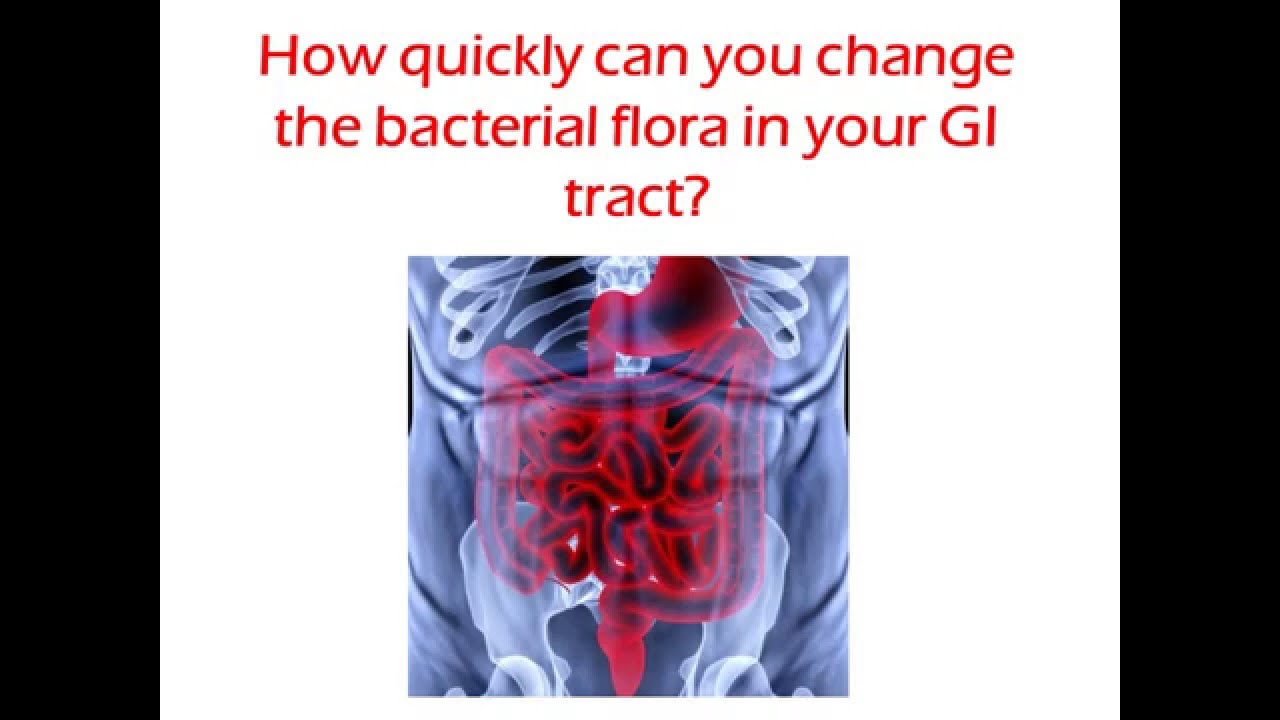 How quickly can you change the bacterial flora in your GI tract?